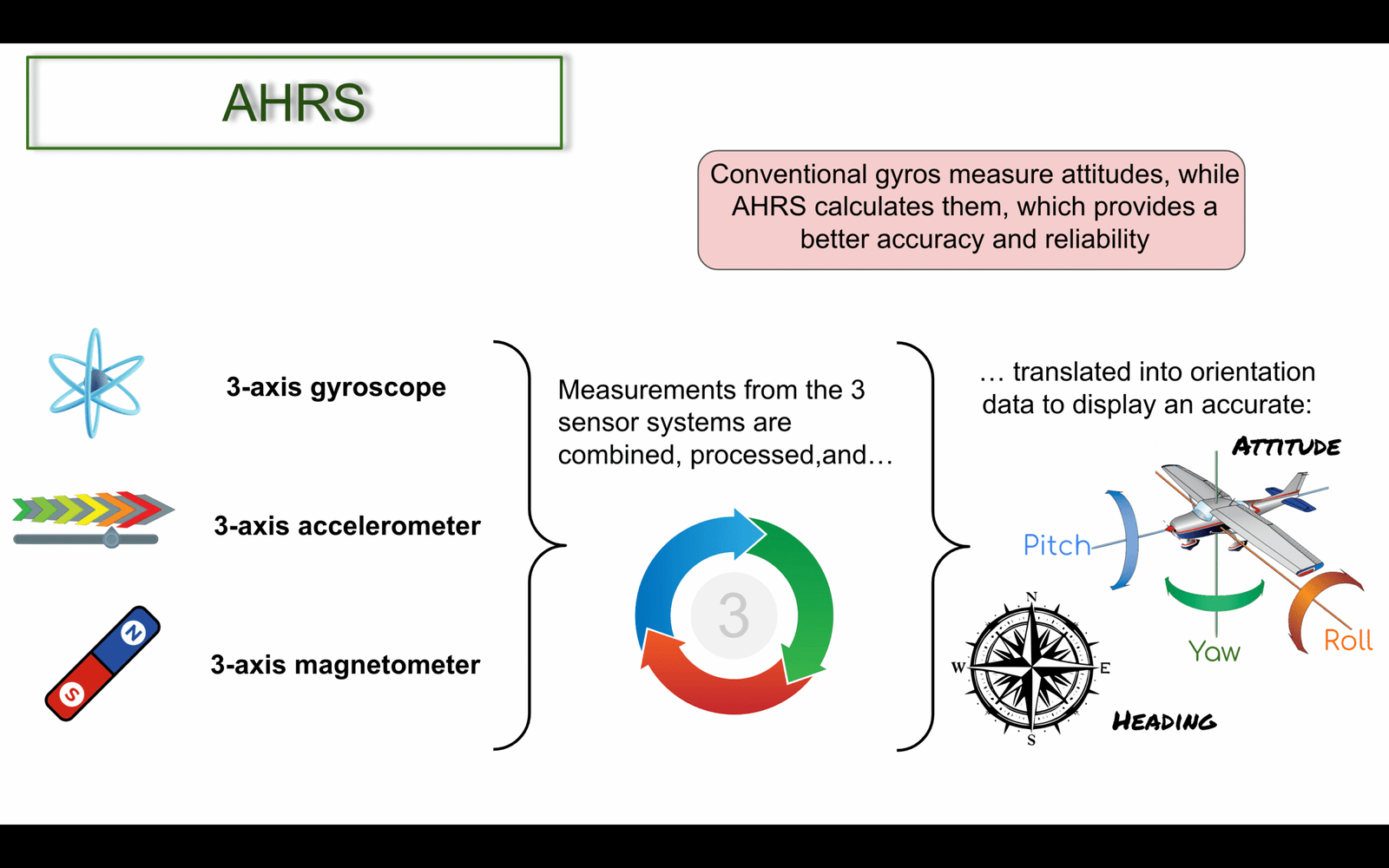 AHRS

Conventional gyros measure attitudes, while AHRS calculates them, which provides a better accuracy and reliability

3-axis gyroscope

3-axis accelerometer

N
S
3-axis magnetometer

Measurements from the 3 sensor systems are combined, processed,and…

3

… translated into orientation data to display an accurate:

ATTITUDE

Pitch

Yaw

Roll

N
W
E
S

HEADING